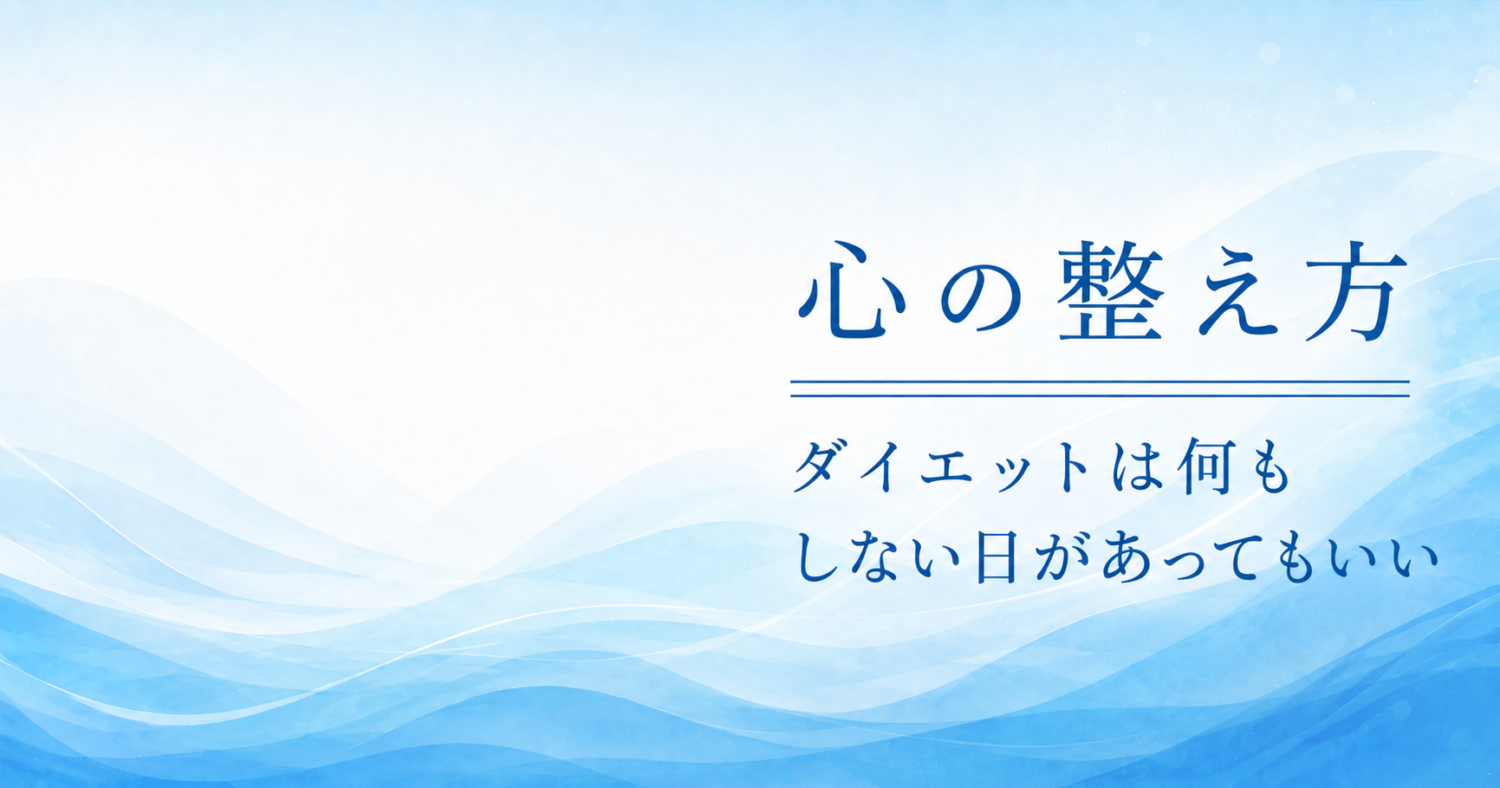 心の整え方

ダイエットは何もしない日があってもいい